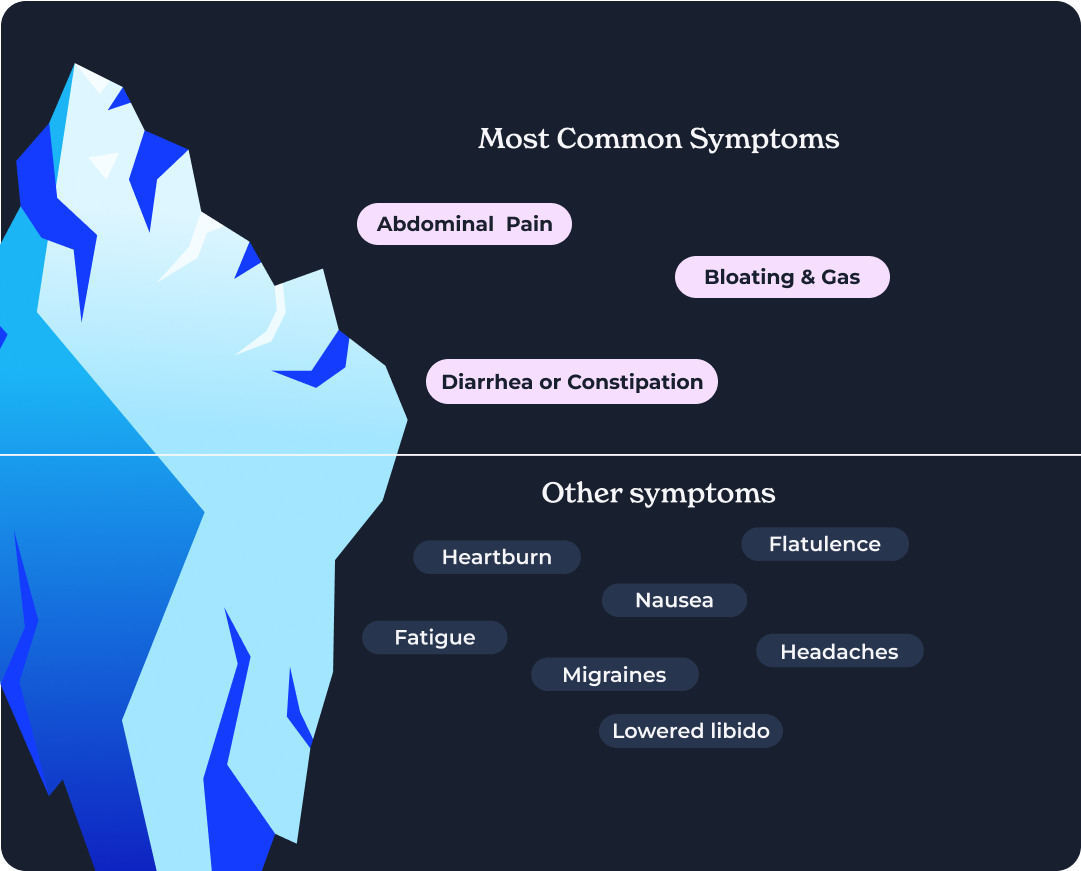 Most Common Symptoms

Abdominal Pain

Bloating & Gas

Diarrhea or Constipation

Other symptoms

Heartburn

Flatulence

Nausea

Fatigue

Headaches

Migraines

Lowered libido